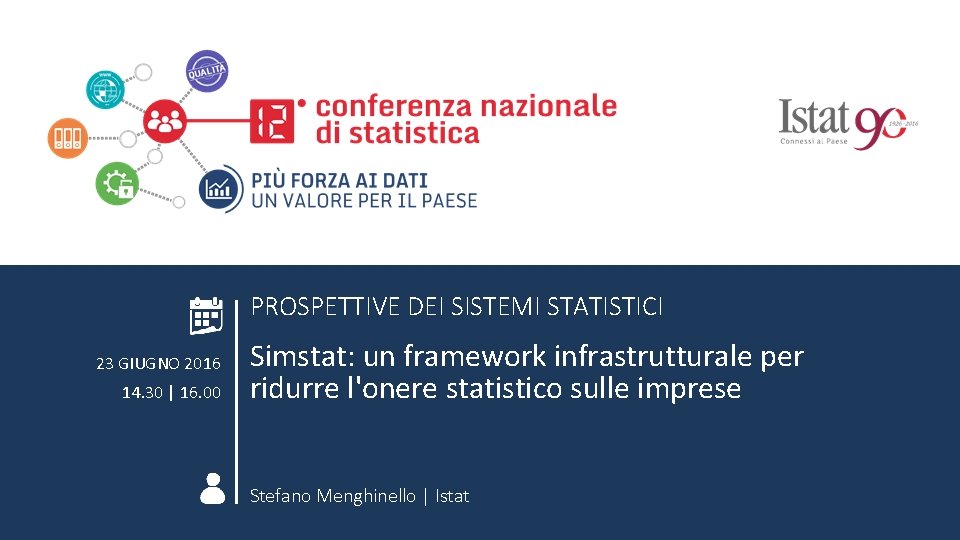 QUALITÀ

12° conferenza nazionale di statistica

PIÙ FORZA AI DATI
UN VALORE PER IL PAESE

Istat 90 1926-2016
Connessi al Paese

PROSPETTIVE DEI SISTEMI STATISTICI

23 GIUGNO 2016
14.30 | 16.00

Simstat: un framework infrastrutturale per ridurre l'onere statistico sulle imprese

Stefano Menghinello | Istat